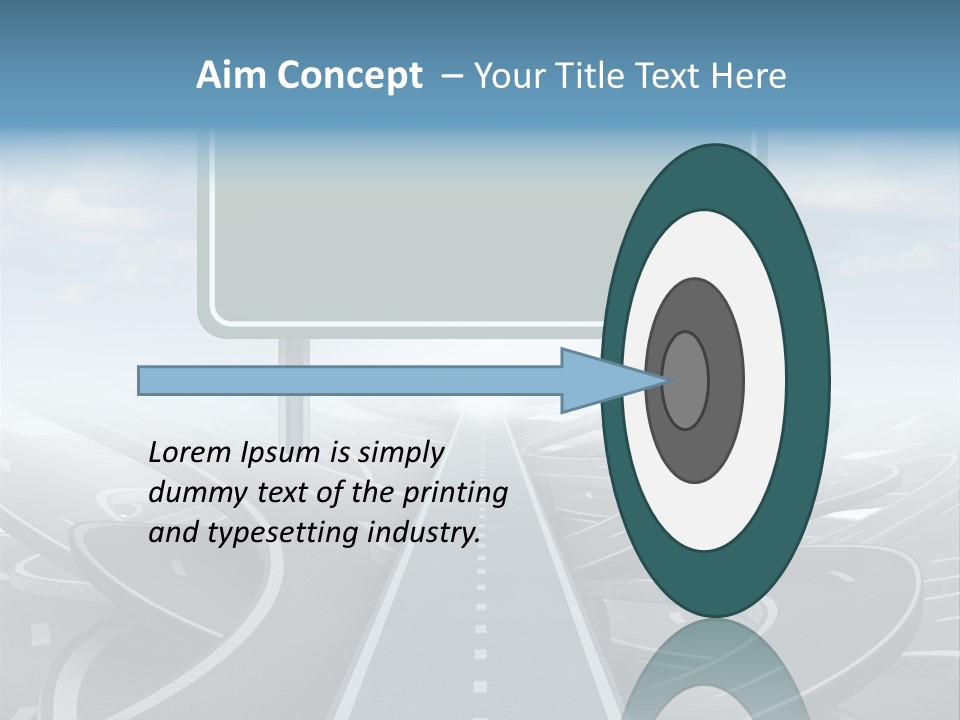 Aim Concept – Your Title Text Here

Lorem Ipsum is simply dummy text of the printing and typesetting industry.